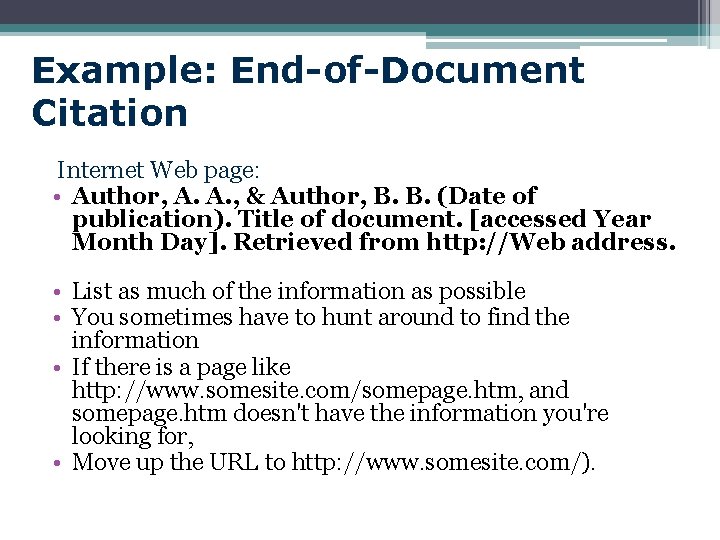 Example: End-of-Document Citation

Internet Web page:

• Author, A. A., & Author, B. B. (Date of publication). Title of document. [accessed Year Month Day]. Retrieved from http://Web address.

• List as much of the information as possible
• You sometimes have to hunt around to find the information
• If there is a page like http://www.somesite.com/somepage.htm, and somepage.htm doesn't have the information you're looking for,
• Move up the URL to http://www.somesite.com/).